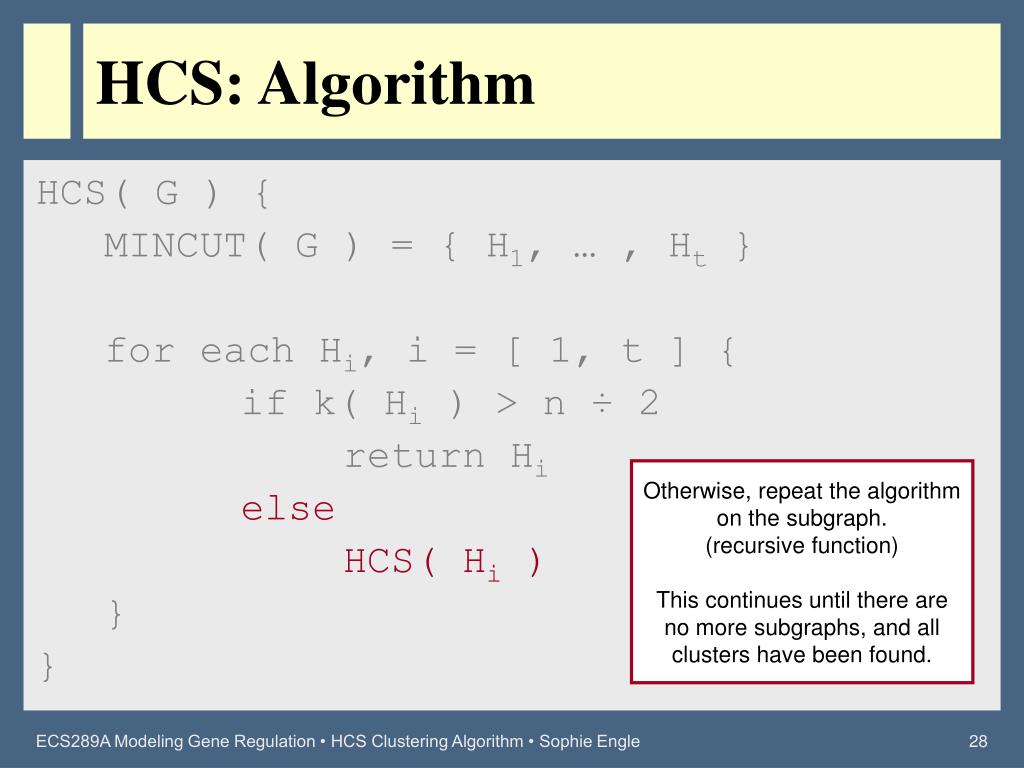 HCS: Algorithm

HCS( G ) {
MINCUT( G ) = { $H_1$, … , $H_t$ }

for each $H_i$, i = [ 1, t ] {
if k( $H_i$ ) > n ÷ 2
return $H_i$
else
HCS( $H_i$ )
}
}

Otherwise, repeat the algorithm on the subgraph. (recursive function)

This continues until there are no more subgraphs, and all clusters have been found.

ECS289A Modeling Gene Regulation • HCS Clustering Algorithm • Sophie Engle

28